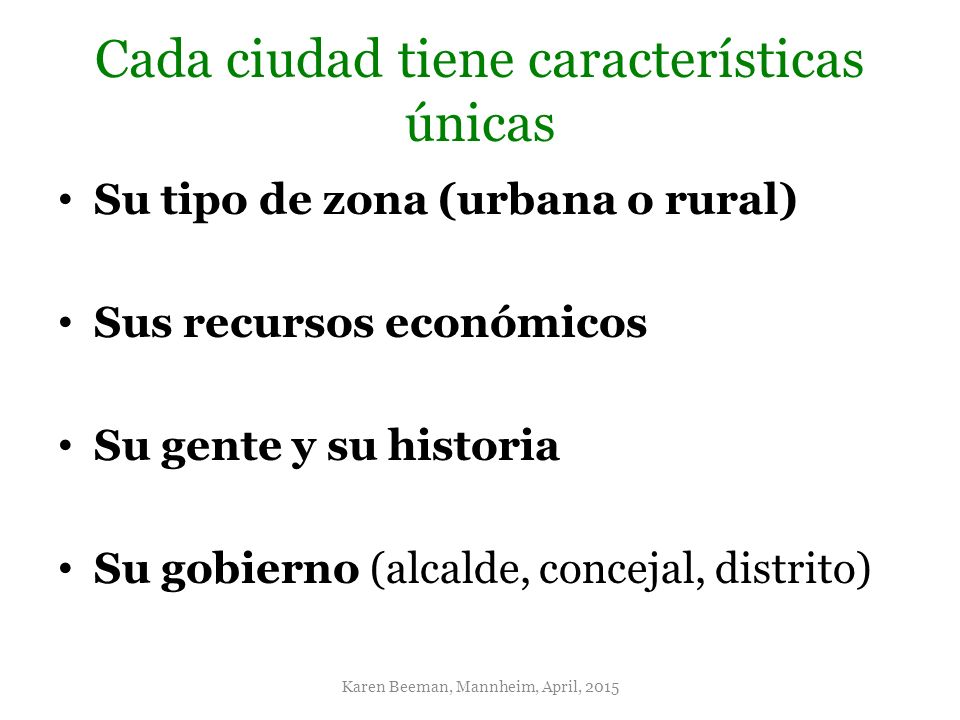 Cada ciudad tiene características únicas

• Su tipo de zona (urbana o rural)

• Sus recursos económicos

• Su gente y su historia

• Su gobierno (alcalde, concejal, distrito)

Karen Beeman, Mannheim, April, 2015